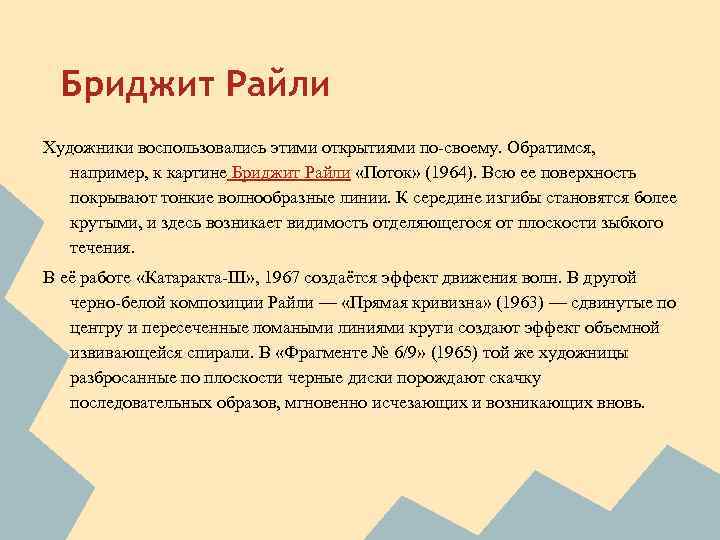 Бриджит Райли

Художники воспользовались этими открытиями по-своему. Обратимся, например, к картине Бриджит Райли «Поток» (1964). Всю ее поверхность покрывают тонкие волнообразные линии. К середине изгибы становятся более крутыми, и здесь возникает видимость отделяющегося от плоскости зыбкого течения.

В её работе «Катаракта-Ш», 1967 создаётся эффект движения волн. В другой черно-белой композиции Райли — «Прямая кривизна» (1963) — сдвинутые по центру и пересеченные ломаными линиями круги создают эффект объемной извивающейся спирали. В «Фрагменте № 6/9» (1965) той же художницы разбросанные по плоскости черные диски порождают скачку последовательных образов, мгновенно исчезающих и возникающих вновь.